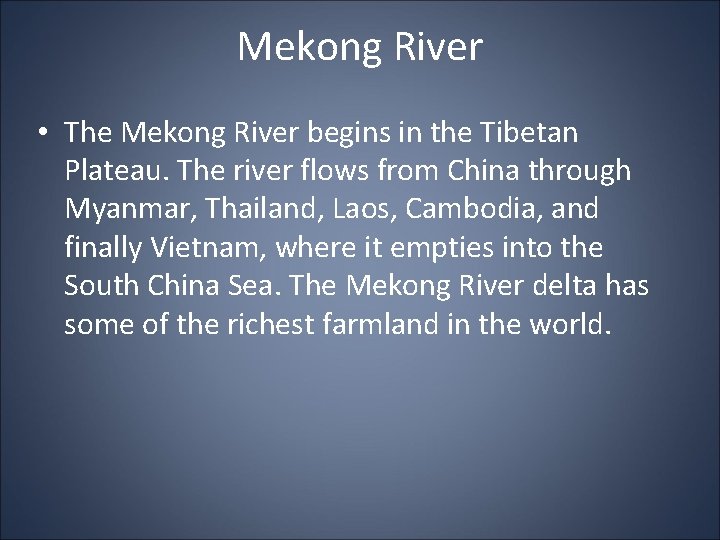 Mekong River

• The Mekong River begins in the Tibetan Plateau. The river flows from China through Myanmar, Thailand, Laos, Cambodia, and finally Vietnam, where it empties into the South China Sea. The Mekong River delta has some of the richest farmland in the world.